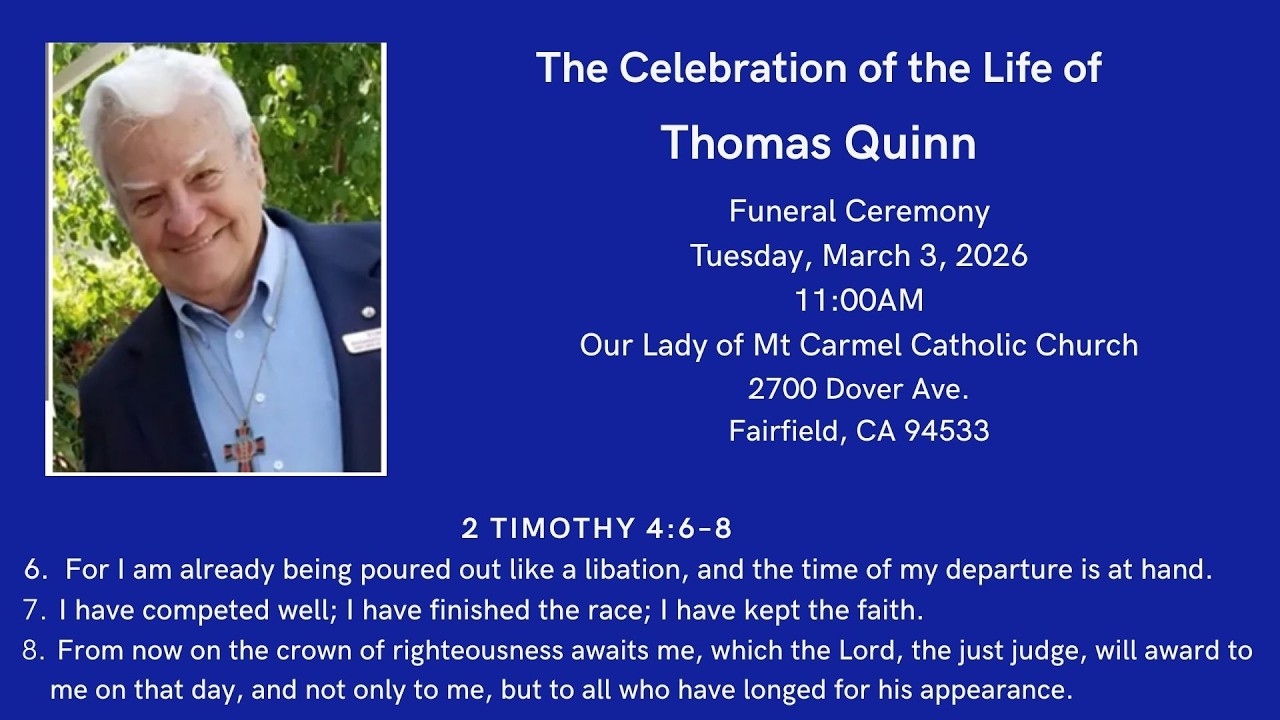 The Celebration of the Life of

Thomas Quinn

Funeral Ceremony
Tuesday, March 3, 2026
11:00AM
Our Lady of Mt Carmel Catholic Church
2700 Dover Ave.
Fairfield, CA 94533

2 TIMOTHY 4:6-8

6. For I am already being poured out like a libation, and the time of my departure is at hand.

7. I have competed well; I have finished the race; I have kept the faith.

8. From now on the crown of righteousness awaits me, which the Lord, the just judge, will award to me on that day, and not only to me, but to all who have longed for his appearance.